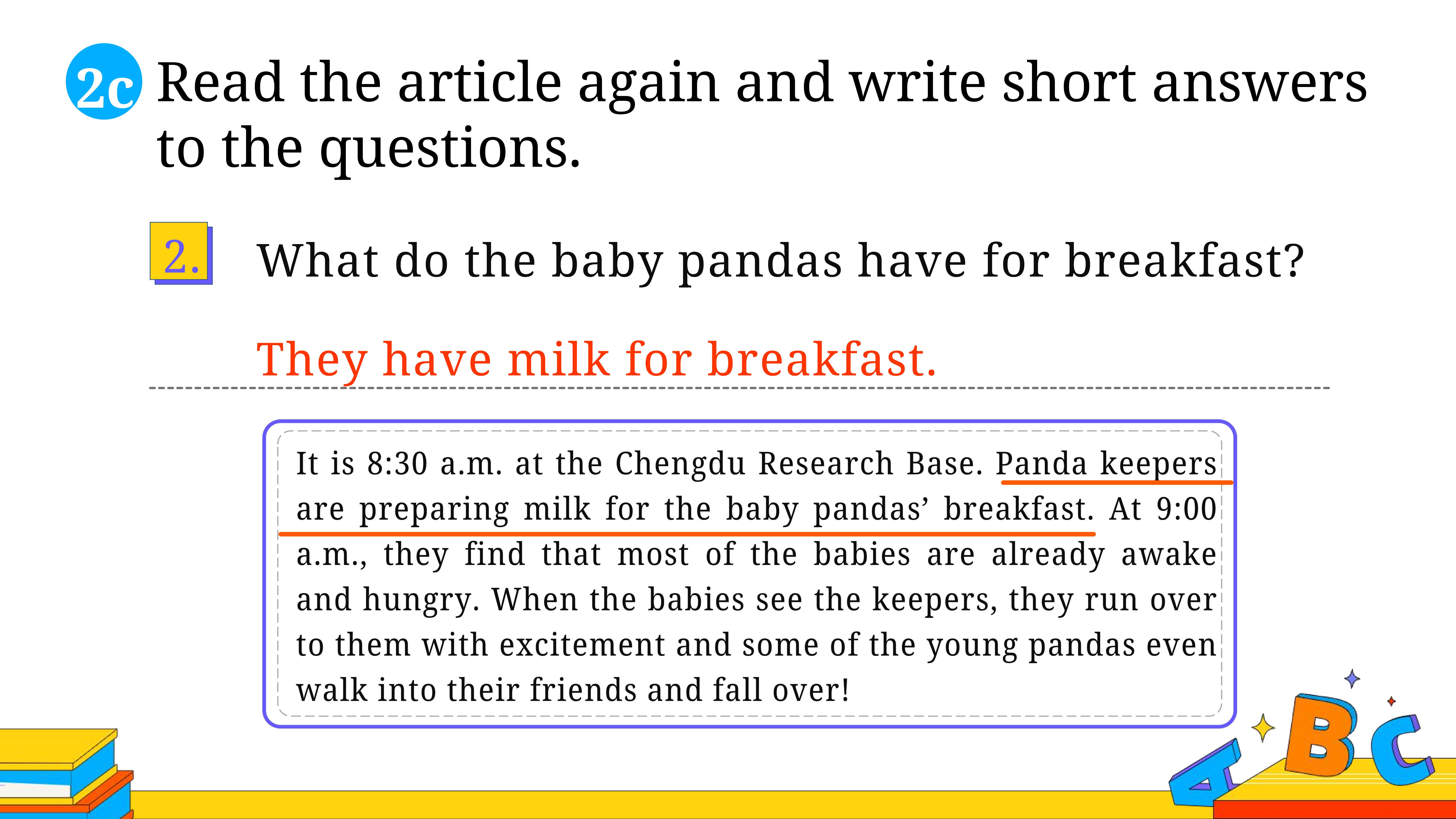 2c Read the article again and write short answers to the questions.

2. What do the baby pandas have for breakfast?

They have milk for breakfast.

It is 8:30 a.m. at the Chengdu Research Base. Panda keepers are preparing milk for the baby pandas' breakfast. At 9:00 a.m., they find that most of the babies are already awake and hungry. When the babies see the keepers, they run over to them with excitement and some of the young pandas even walk into their friends and fall over!

A B C